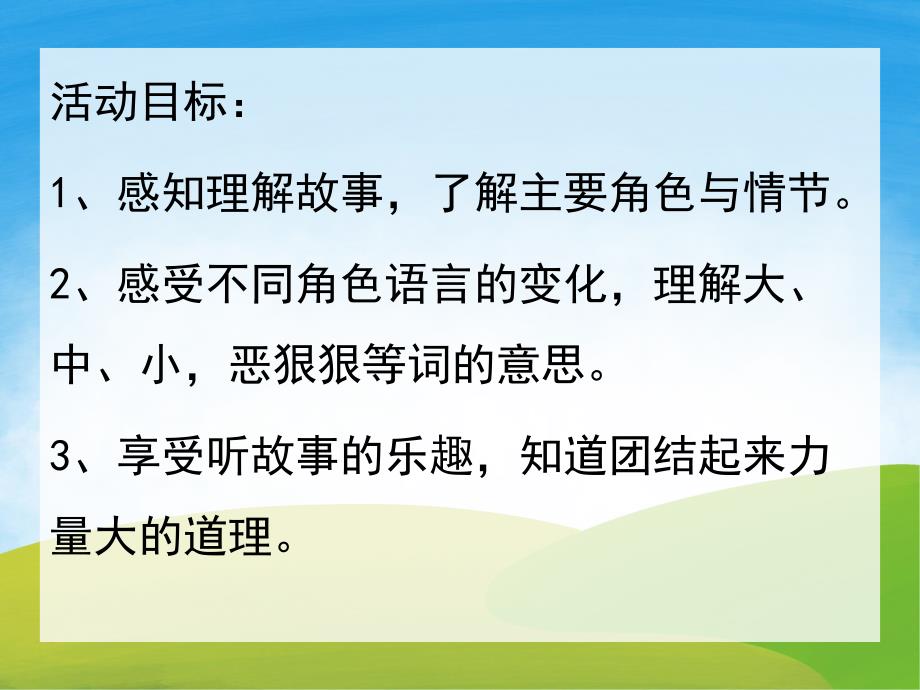 活动目标：

1、感知理解故事，了解主要角色与情节。

2、感受不同角色语言的变化，理解大、中、小，恶狠狠等词的意思。

3、享受听故事的乐趣，知道团结起来力量大的道理。